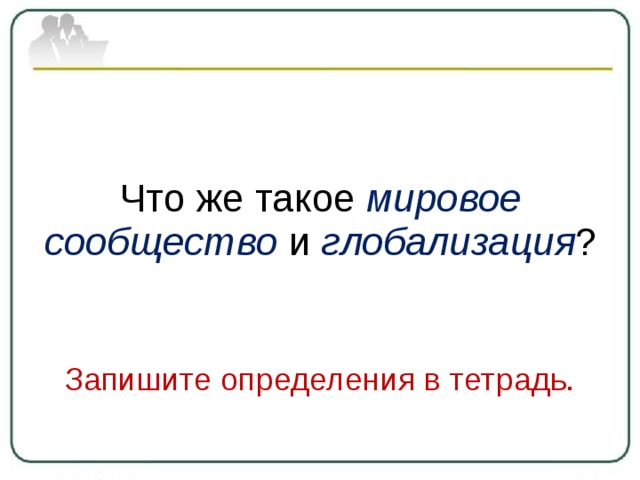 Что же такое мировое сообщество и глобализация?

Запишите определения в тетрадь.